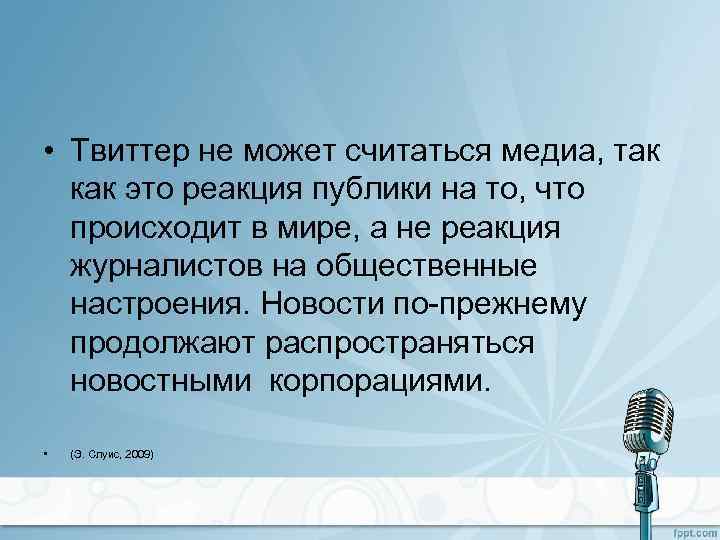 • Твиттер не может считаться медиа, так как это реакция публики на то, что происходит в мире, а не реакция журналистов на общественные настроения. Новости по-прежнему продолжают распространяться новостными корпорациями.

• (Э. Слуис, 2009)

fppt.com